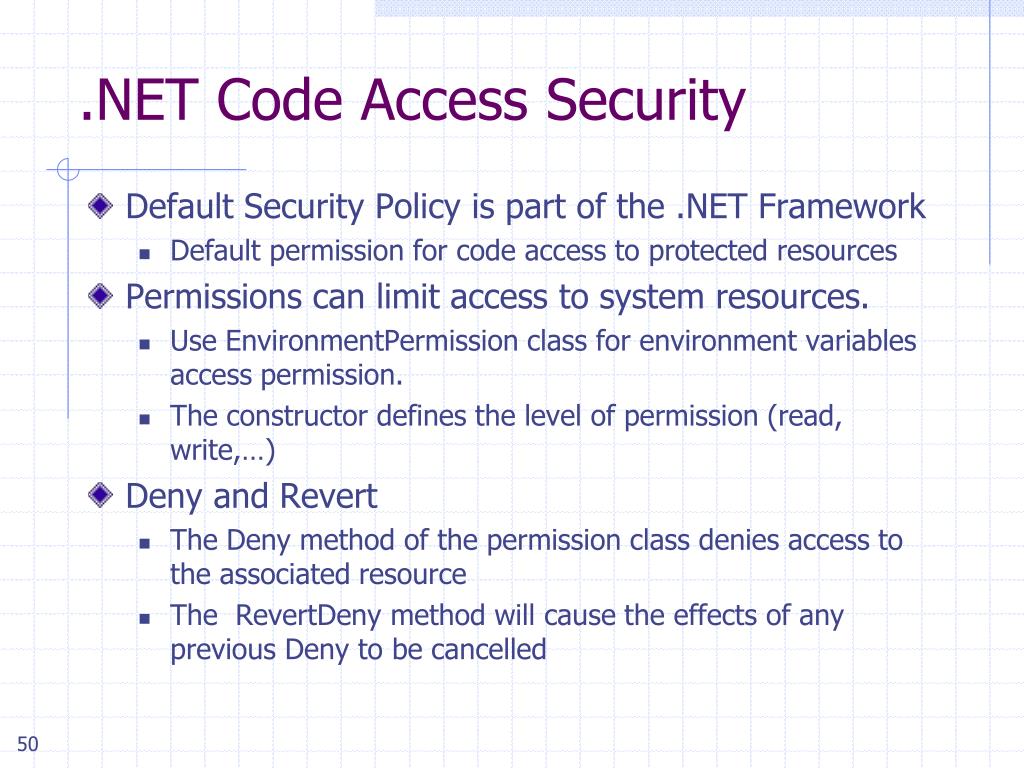 .NET Code Access Security

Default Security Policy is part of the .NET Framework

Default permission for code access to protected resources

Permissions can limit access to system resources.

Use EnvironmentPermission class for environment variables access permission.

The constructor defines the level of permission (read, write,…)

Deny and Revert

The Deny method of the permission class denies access to the associated resource

The RevertDeny method will cause the effects of any previous Deny to be cancelled

50